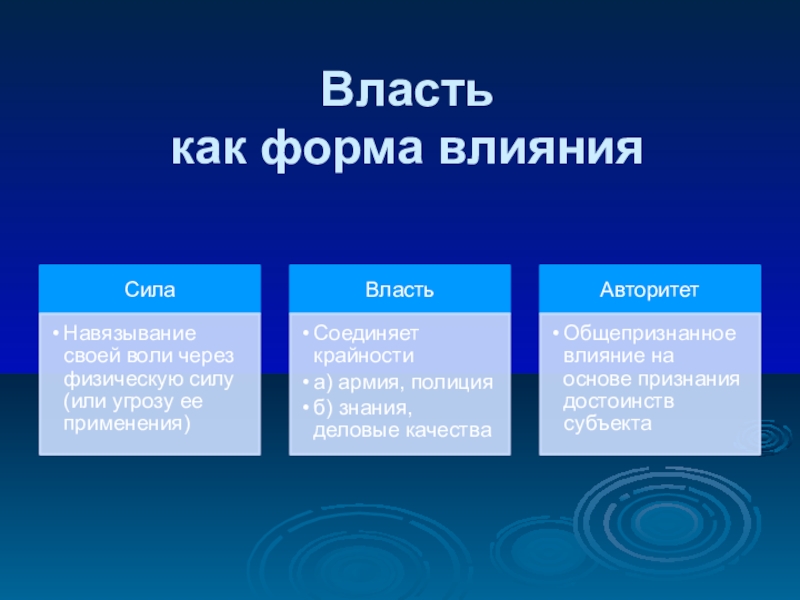 Власть
как форма влияния

Сила

• Навязывание своей воли через физическую силу (или угрозу ее применения)

Власть

• Соединяет крайности
• а) армия, полиция
• б) знания, деловые качества

Авторитет

• Общепризнанное влияние на основе признания достоинств субъекта